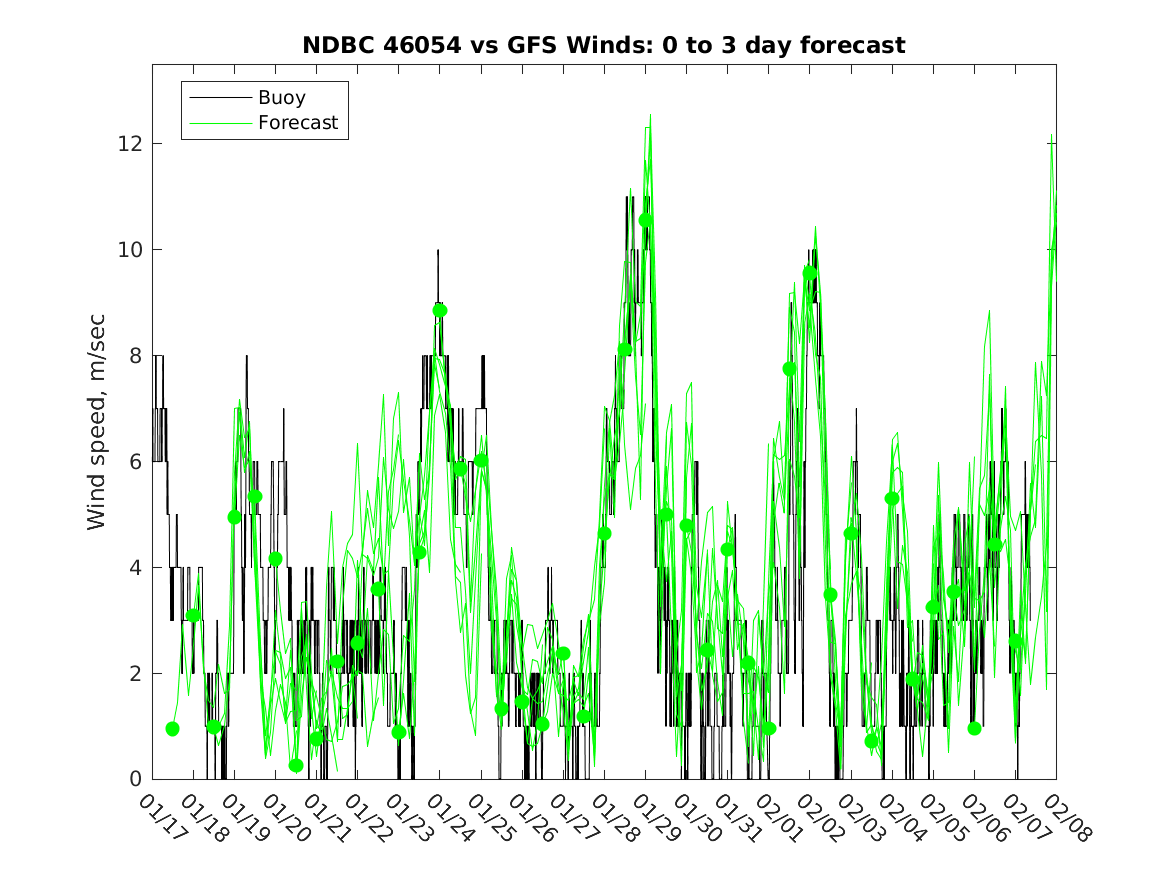 NDBC 46054 vs GFS Winds: 0 to 3 day forecast

Buoy
Forecast

Wind speed, m/sec

12
10
8
6
4
2
0

01/17 01/18 01/19 01/20 01/21 01/22 01/23 01/24 01/25 01/26 01/27 01/28 01/29 01/30 01/31 02/01 02/02 02/03 02/04 02/05 02/06 02/07 02/08